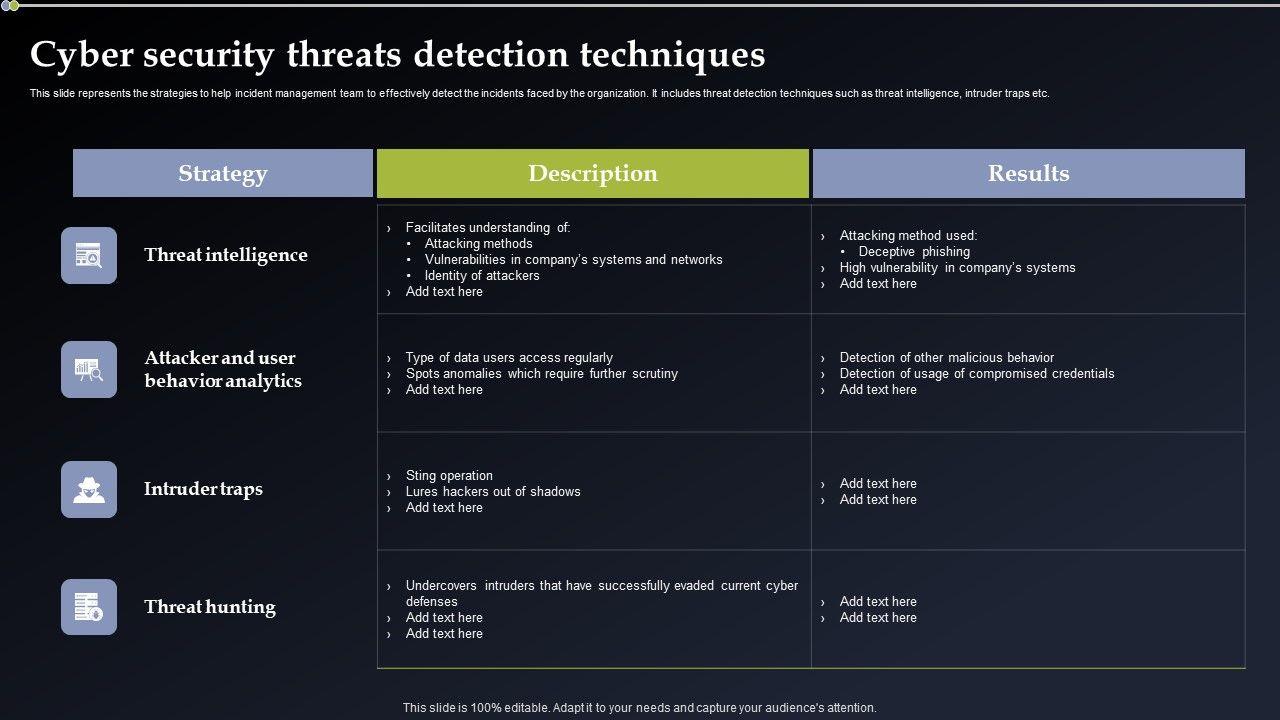 Cyber security threats detection techniques

This slide represents the strategies to help incident management team to effectively detect the incidents faced by the organization. It includes threat detection techniques such as threat intelligence, intruder traps etc.

| Strategy | Description | Results |
|---|---|---|
| Threat intelligence | › Facilitates understanding of: • Attacking methods • Vulnerabilities in company's systems and networks • Identity of attackers › Add text here | › Attacking method used: • Deceptive phishing › High vulnerability in company's systems › Add text here |
| Attacker and user behavior analytics | › Type of data users access regularly › Spots anomalies which require further scrutiny › Add text here | › Detection of other malicious behavior › Detection of usage of compromised credentials › Add text here |
| Intruder traps | › Sting operation › Lures hackers out of shadows › Add text here | › Add text here › Add text here |
| Threat hunting | › Undercovers intruders that have successfully evaded current cyber defenses › Add text here › Add text here | › Add text here › Add text here |

This slide is 100% editable. Adapt it to your needs and capture your audience's attention.